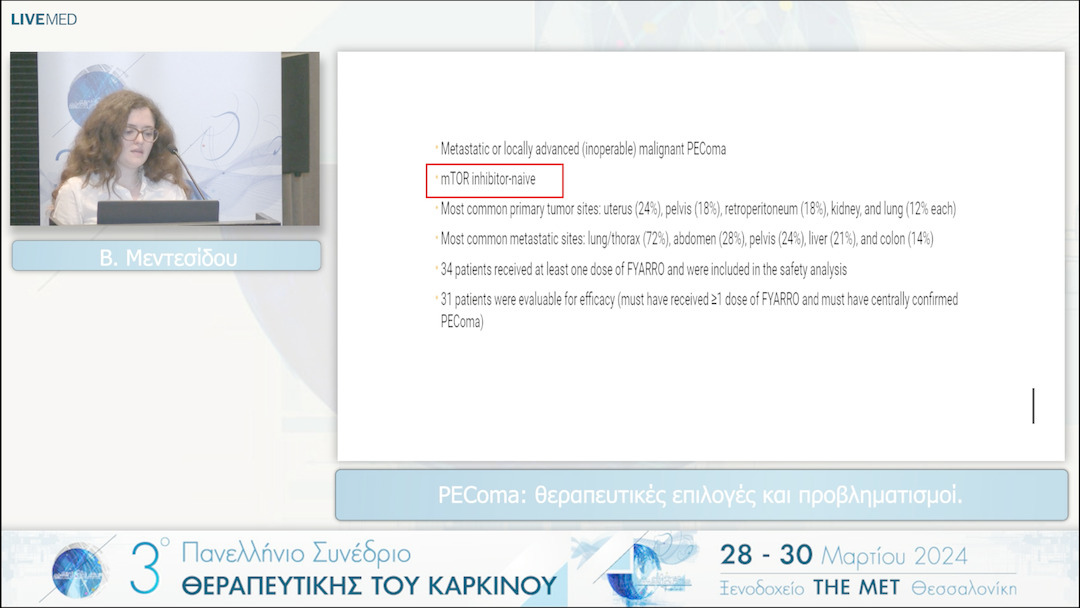 LIVEMED

Β. Μεντεσίδου

• Metastatic or locally advanced (inoperable) malignant PEComa
• mTOR inhibitor-naive
• Most common primary tumor sites: uterus (24%), pelvis (18%), retroperitoneum (18%), kidney, and lung (12% each)
• Most common metastatic sites: lung/thorax (72%), abdomen (28%), pelvis (24%), liver (21%), and colon (14%)
• 34 patients received at least one dose of FYARRO and were included in the safety analysis
• 31 patients were evaluable for efficacy (must have received ≥1 dose of FYARRO and must have centrally confirmed PEComa)

PEComa: θεραπευτικές επιλογές και προβληματισμοί.

3° Πανελλήνιο Συνέδριο ΘΕΡΑΠΕΥΤΙΚΗΣ ΤΟΥ ΚΑΡΚΙΝΟΥ

28 - 30 Μαρτίου 2024
Ξενοδοχείο THE MET Θεσσαλονίκη